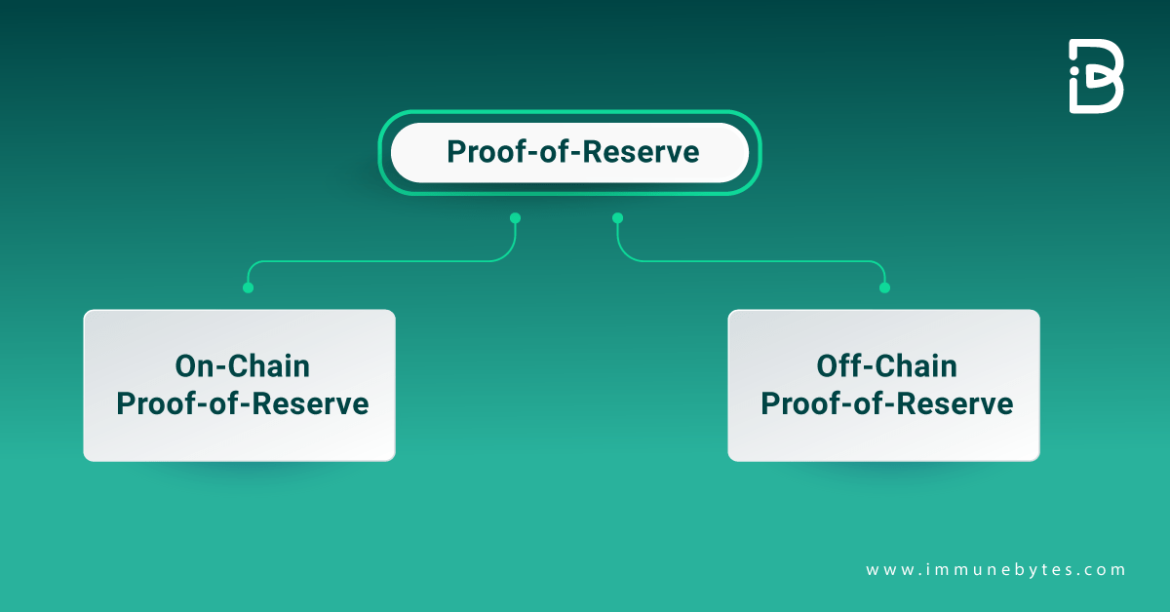 Proof-of-Reserve

On-Chain
Proof-of-Reserve

Off-Chain
Proof-of-Reserve

www.immunebytes.com